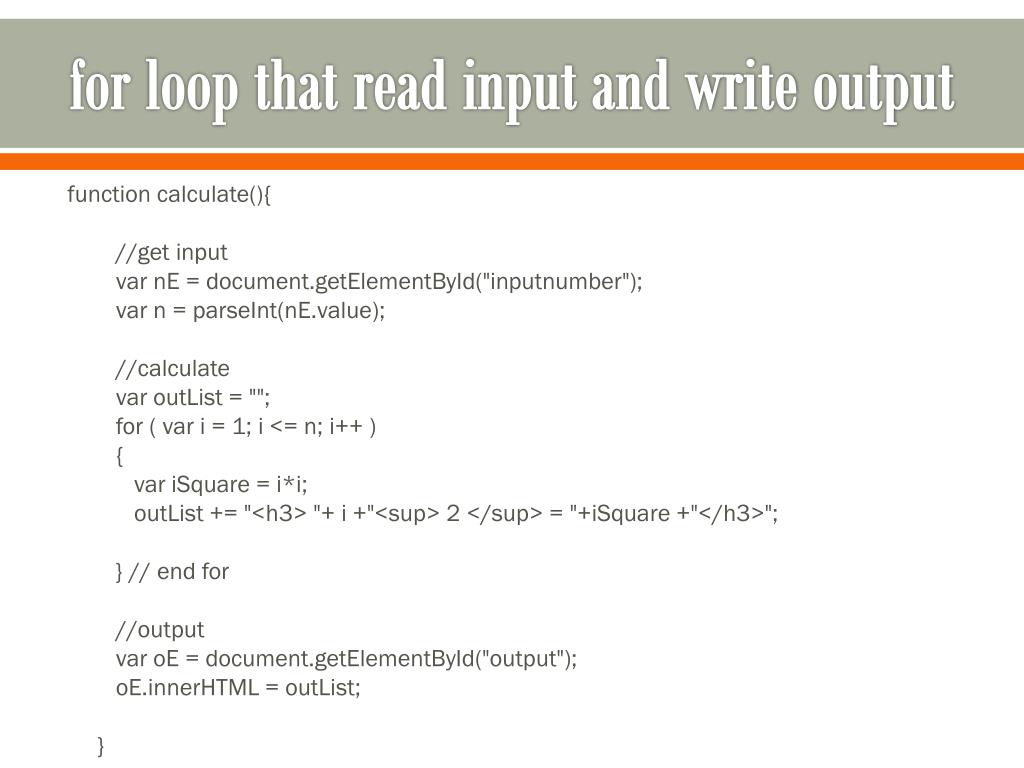 for loop that read input and write output

function calculate(){

//get input
var nE = document.getElementById("inputnumber");
var n = parseInt(nE.value);

//calculate
var outList = "";
for ( var i = 1; i <= n; i++ )
{
var iSquare = i*i;
outList += "<h3> "+ i +"<sup> 2 </sup> = "+iSquare +"</h3>";

} // end for

//output
var oE = document.getElementById("output");
oE.innerHTML = outList;

}